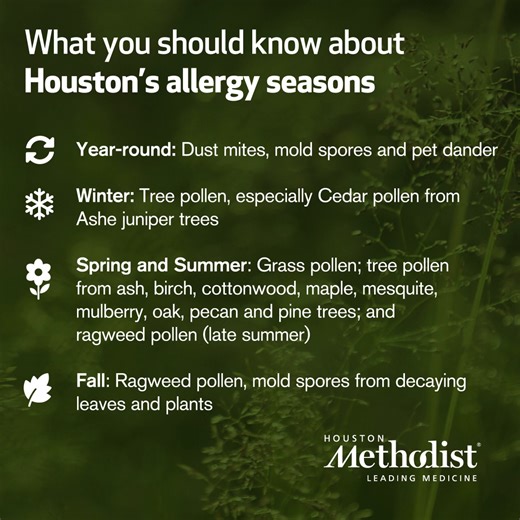 What you should know about Houston's allergy seasons

Year-round: Dust mites, mold spores and pet dander

Winter: Tree pollen, especially Cedar pollen from Ashe juniper trees

Spring and Summer: Grass pollen; tree pollen from ash, birch, cottonwood, maple, mesquite, mulberry, oak, pecan and pine trees; and ragweed pollen (late summer)

Fall: Ragweed pollen, mold spores from decaying leaves and plants

HOUSTON
Methodist®
LEADING MEDICINE